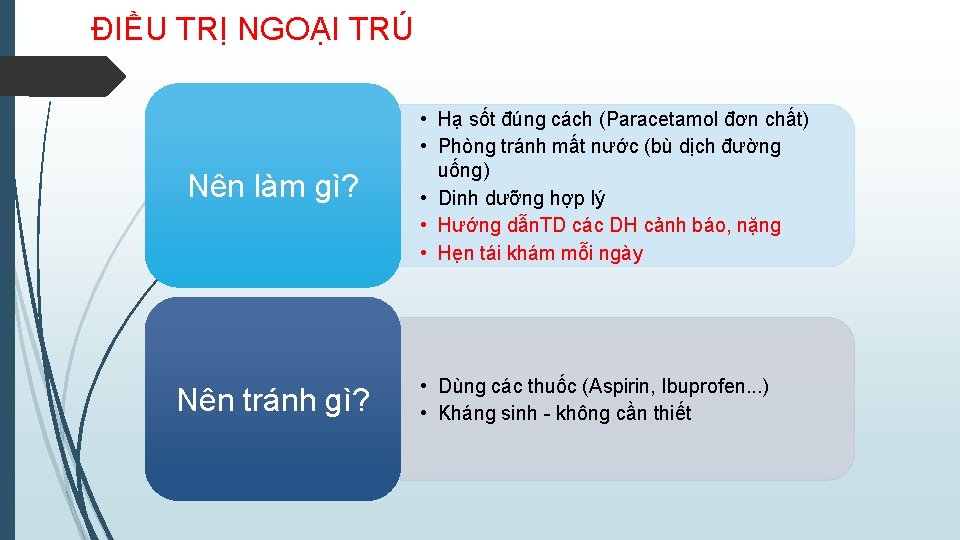 ĐIỀU TRỊ NGOẠI TRÚ

Nên làm gì?

• Hạ sốt đúng cách (Paracetamol đơn chất)
• Phòng tránh mất nước (bù dịch đường uống)
• Dinh dưỡng hợp lý
• Hướng dẫnTD các DH cảnh báo, nặng
• Hẹn tái khám mỗi ngày

Nên tránh gì?

• Dùng các thuốc (Aspirin, Ibuprofen...)
• Kháng sinh - không cần thiết